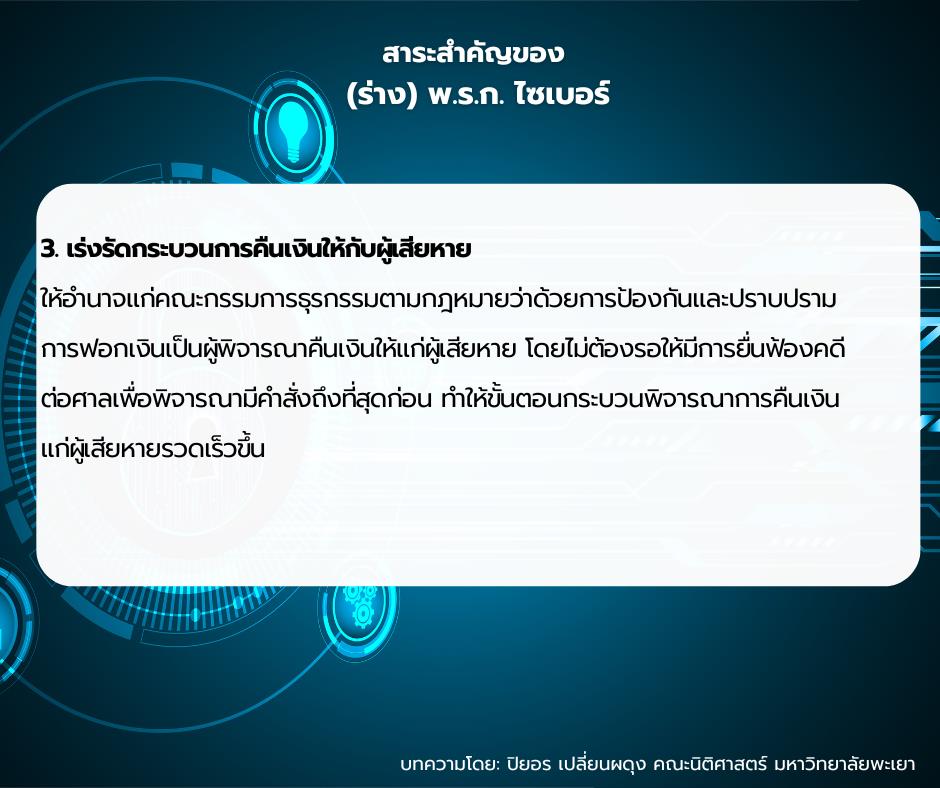 สาระสำคัญของ
(ร่าง) พ.ร.ก. ไซเบอร์

3. เร่งรัดกระบวนการคืนเงินให้กับผู้เสียหาย
ให้อำนาจแก่คณะกรรมการธุรกรรมตามกฎหมายว่าด้วยการป้องกันและปราบปรามการฟอกเงินเป็นผู้พิจารณาคืนเงินให้แก่ผู้เสียหาย โดยไม่ต้องรอให้มีการยื่นฟ้องคดีต่อศาลเพื่อพิจารณามีคำสั่งถึงที่สุดก่อน ทำให้ขั้นตอนกระบวนพิจารณาการคืนเงินแก่ผู้เสียหายรวดเร็วขึ้น

บทความโดย: ปิยอร เปลี่ยนผดุง คณะนิติศาสตร์ มหาวิทยาลัยพะเยา